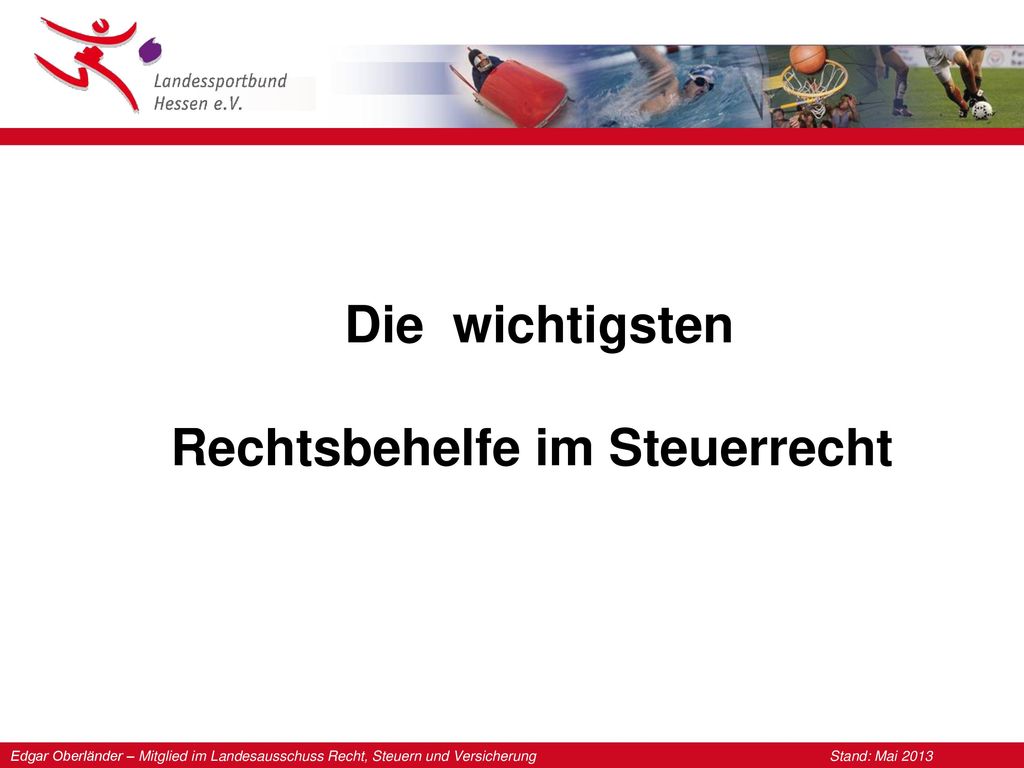 Landessportbund Hessen e.V.

Die wichtigsten

Rechtsbehelfe im Steuerrecht

Edgar Oberländer – Mitglied im Landesausschuss Recht, Steuern und Versicherung

Stand: Mai 2013